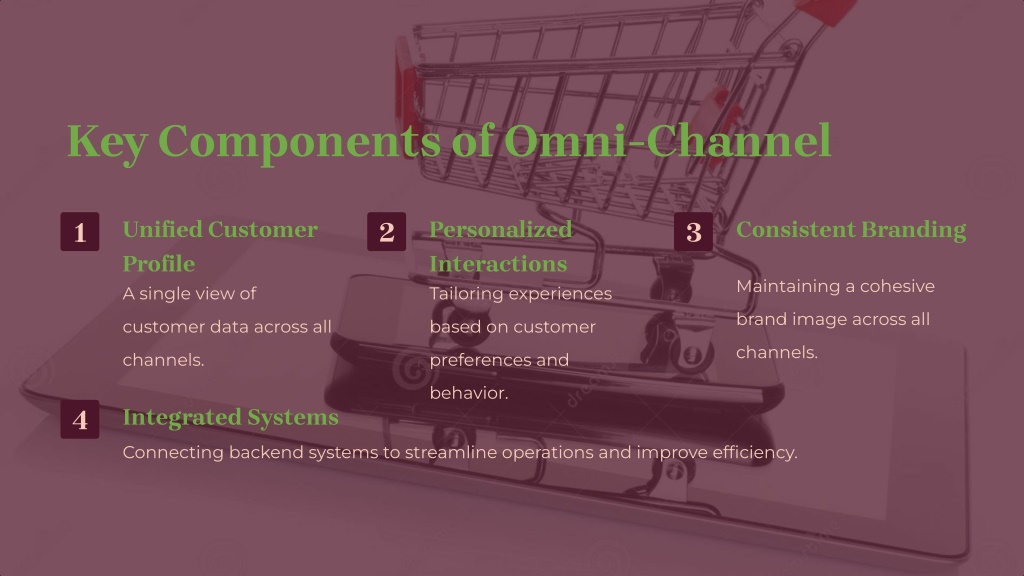 Key Components of Omni-Channel

1
Unified Customer Profile
A single view of customer data across all channels.

2
Personalized Interactions
Tailoring experiences based on customer preferences and behavior.

3
Consistent Branding
Maintaining a cohesive brand image across all channels.

4
Integrated Systems
Connecting backend systems to streamline operations and improve efficiency.